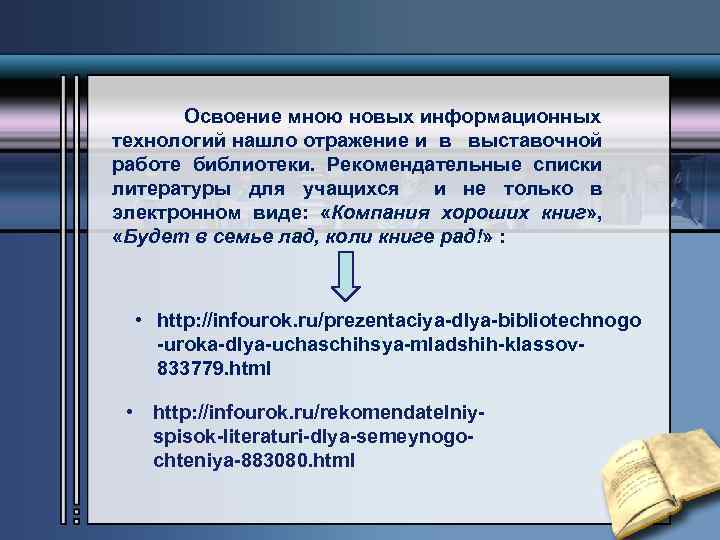 Освоение мною новых информационных технологий нашло отражение и в выставочной работе библиотеки. Рекомендательные списки литературы для учащихся и не только в электронном виде: «Компания хороших книг», «Будет в семье лад, коли книге рад!» :

• http://infourok.ru/prezentaciya-dlya-bibliotechnogo-uroka-dlya-uchaschihsya-mladshih-klassov-833779.html

• http://infourok.ru/rekomendatelniy-spisok-literaturi-dlya-semeynogo-chteniya-883080.html